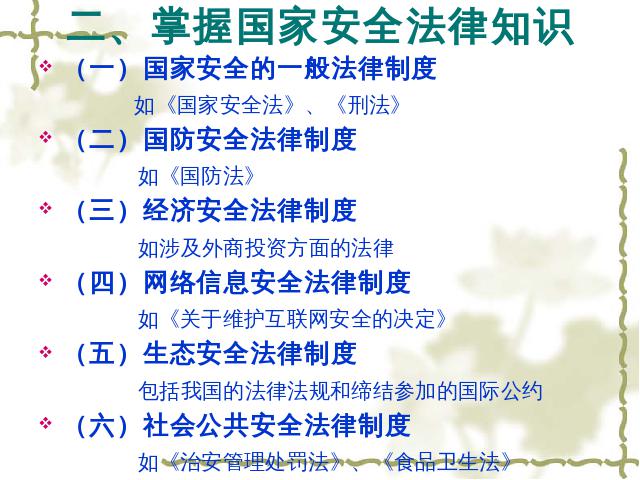 二、掌握国家安全法律知识

❖ （一）国家安全的一般法律制度

如《国家安全法》、《刑法》

❖ （二）国防安全法律制度

如《国防法》

❖ （三）经济安全法律制度

如涉及外商投资方面的法律

❖ （四）网络信息安全法律制度

如《关于维护互联网安全的决定》

❖ （五）生态安全法律制度

包括我国的法律法规和缔结参加的国际公约

❖ （六）社会公共安全法律制度

如《治安管理处罚法》、《食品卫生法》